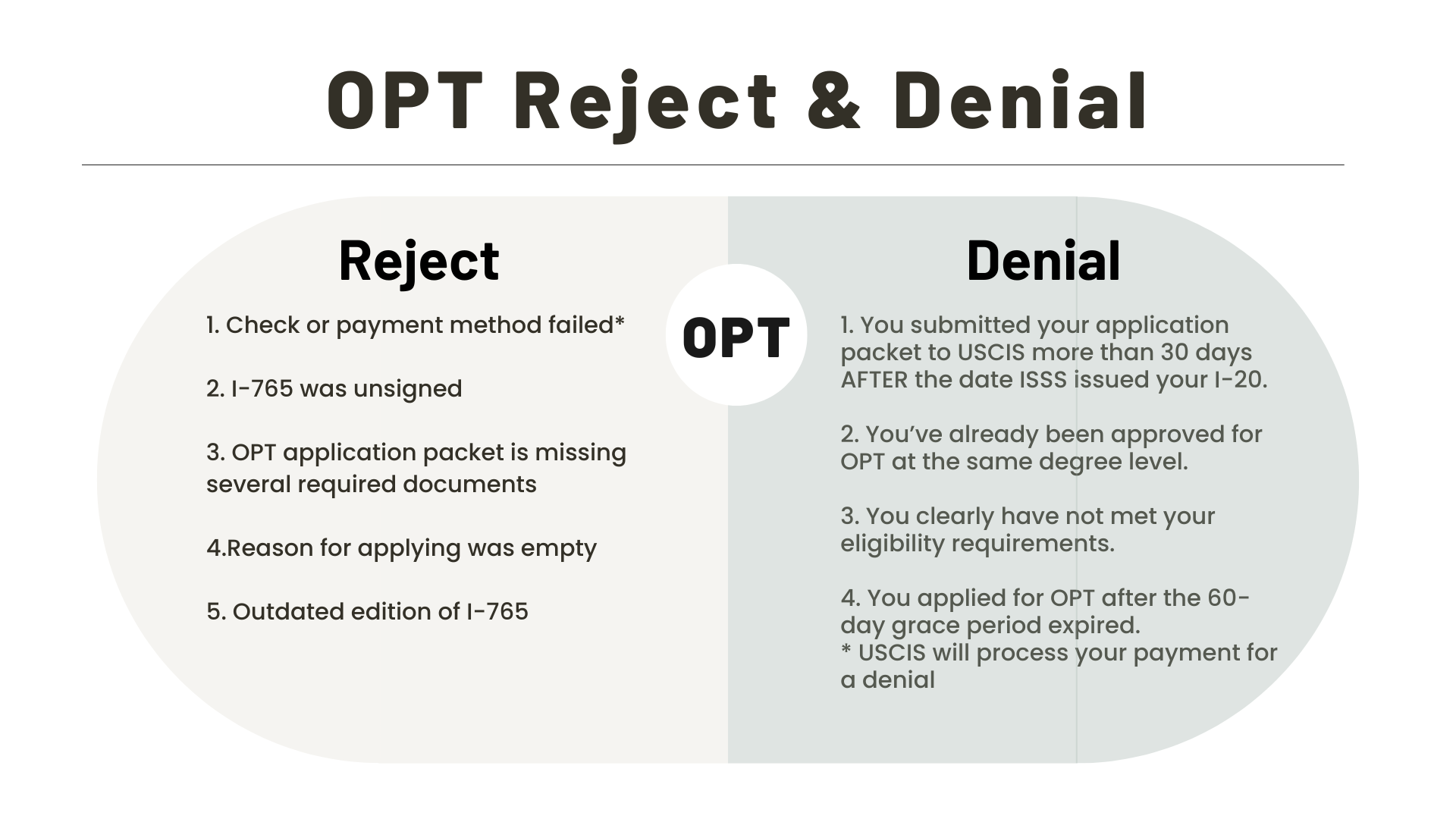 OPT Reject & Denial

Reject

1. Check or payment method failed*

2. I-765 was unsigned

3. OPT application packet is missing several required documents

4.Reason for applying was empty

5. Outdated edition of I-765

OPT

Denial

1. You submitted your application packet to USCIS more than 30 days AFTER the date ISSS issued your I-20.

2. You've already been approved for OPT at the same degree level.

3. You clearly have not met your eligibility requirements.

4. You applied for OPT after the 60-day grace period expired.
* USCIS will process your payment for a denial